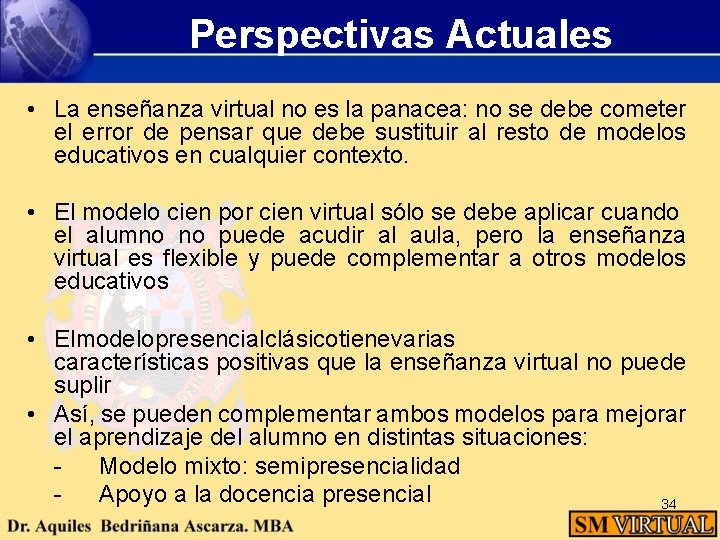 Perspectivas Actuales

• La enseñanza virtual no es la panacea: no se debe cometer el error de pensar que debe sustituir al resto de modelos educativos en cualquier contexto.

• El modelo cien por cien virtual sólo se debe aplicar cuando el alumno no puede acudir al aula, pero la enseñanza virtual es flexible y puede complementar a otros modelos educativos

• Elmodelopresencialclásicotienevarias características positivas que la enseñanza virtual no puede suplir

• Así, se pueden complementar ambos modelos para mejorar el aprendizaje del alumno en distintas situaciones:
- Modelo mixto: semipresencialidad
- Apoyo a la docencia presencial

34

Dr. Aquiles Bedriñana Ascarza. MBA

SM VIRTUAL